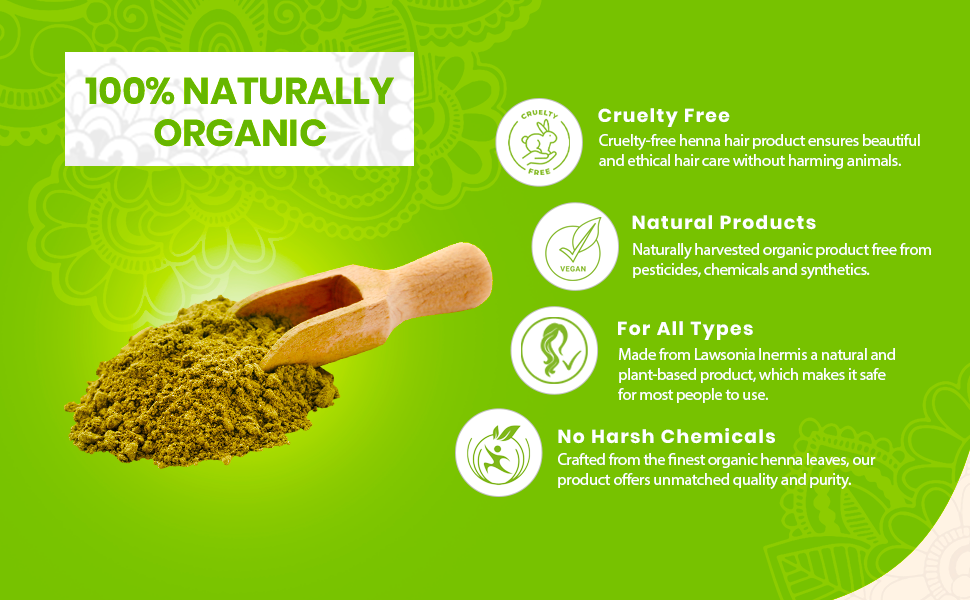 100% NATURALLY ORGANIC

CRUELTY FREE

Cruelty Free
Cruelty-free henna hair product ensures beautiful and ethical hair care without harming animals.

VEGAN

Natural Products
Naturally harvested organic product free from pesticides, chemicals and synthetics.

For All Types
Made from Lawsonia Inermis a natural and plant-based product, which makes it safe for most people to use.

No Harsh Chemicals
Crafted from the finest organic henna leaves, our product offers unmatched quality and purity.